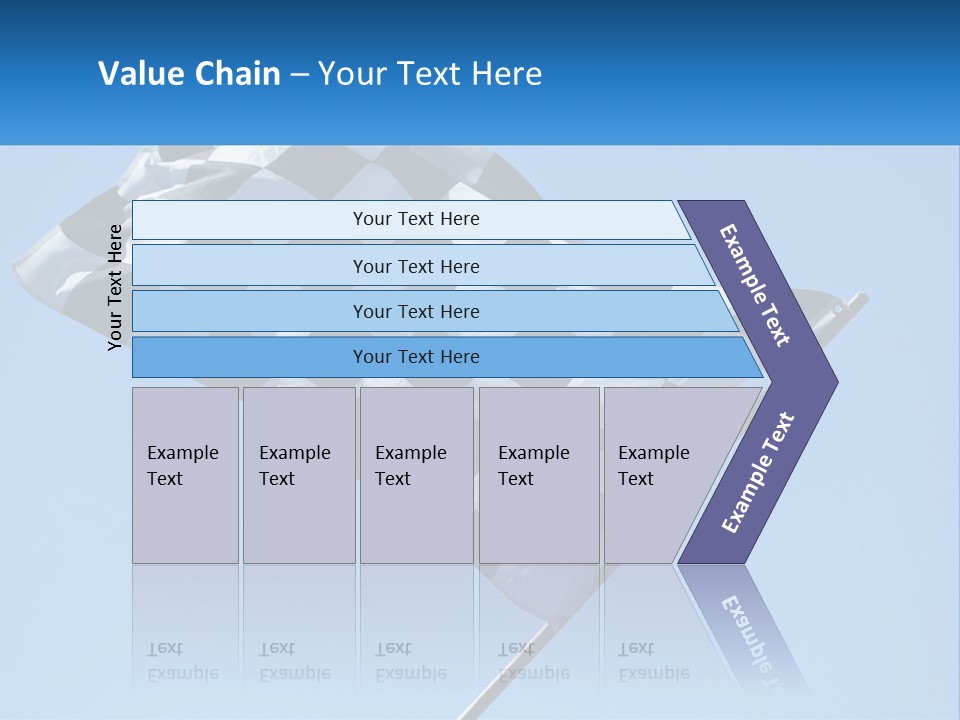 Value Chain – Your Text Here

Your Text Here

Your Text Here

Your Text Here

Your Text Here

Your Text Here

Example Text

Example Text

Example Text

Example Text

Example Text

Example Text

Example Text